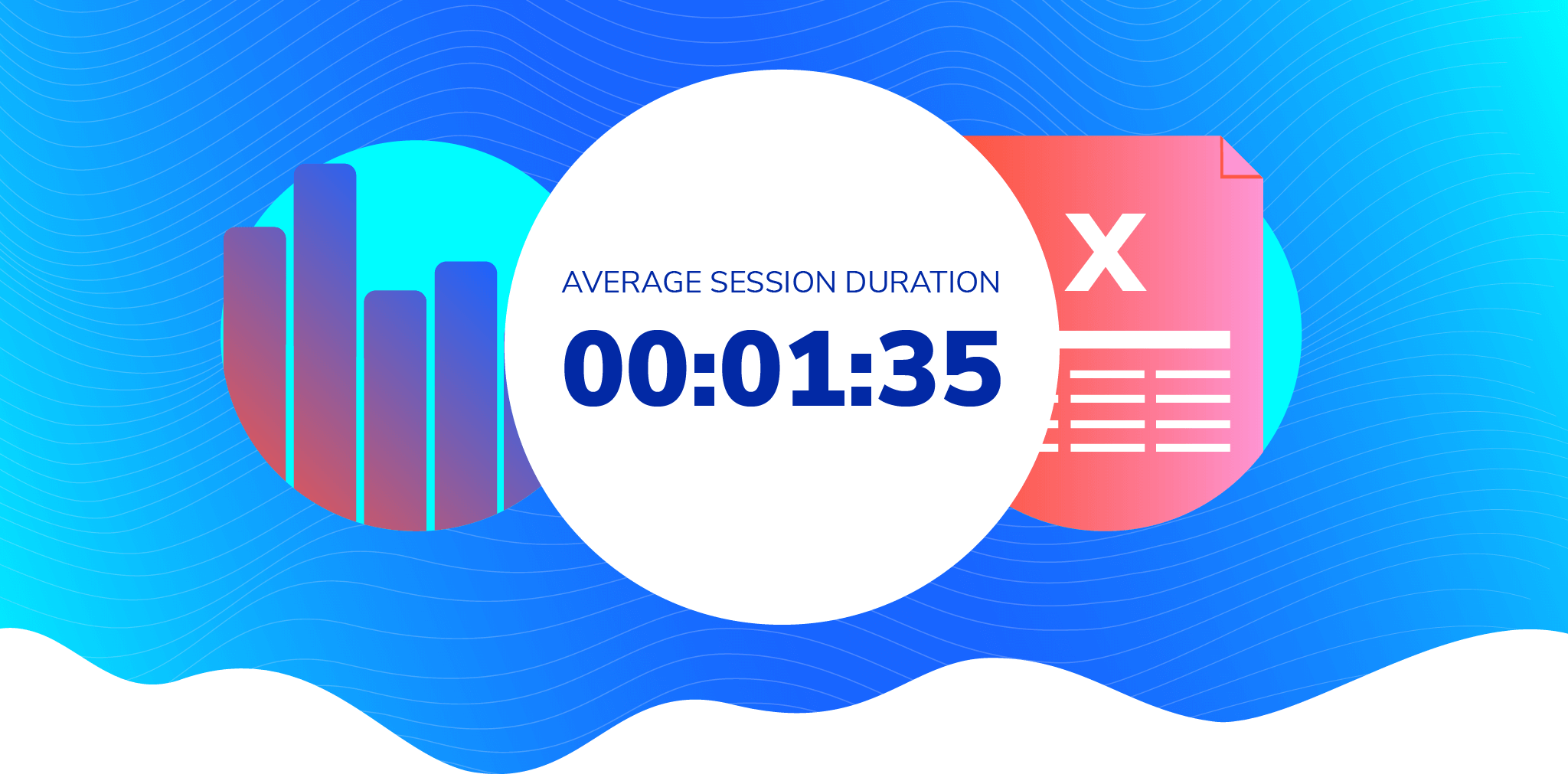 AVERAGE SESSION DURATION
00:01:35

X